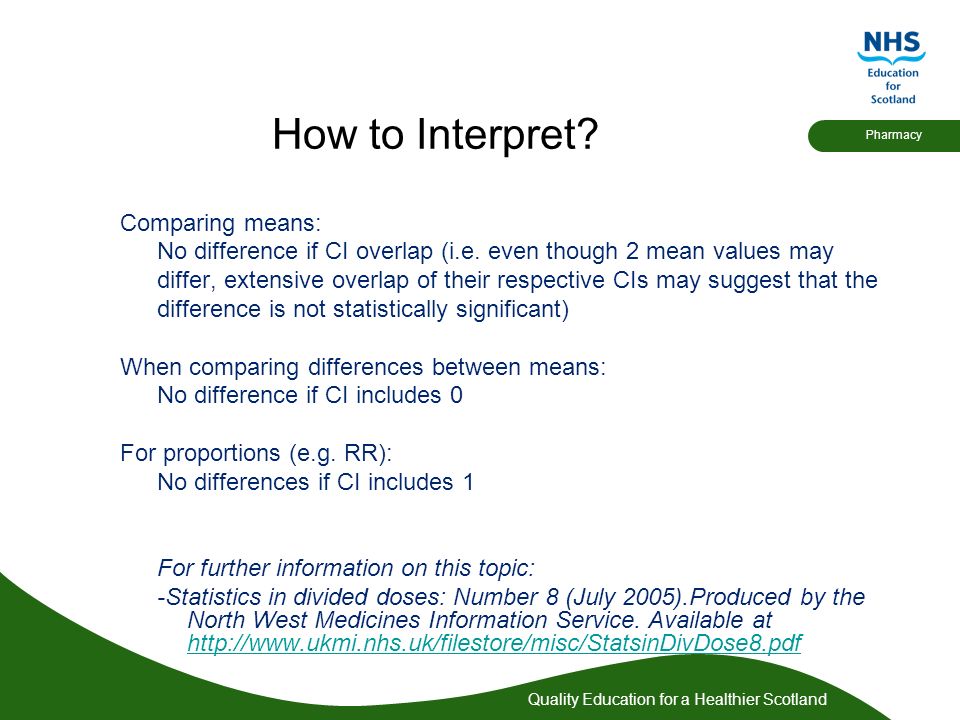 NHS
Education for Scotland

Pharmacy

How to Interpret?

Comparing means:
No difference if CI overlap (i.e. even though 2 mean values may differ, extensive overlap of their respective CIs may suggest that the difference is not statistically significant)

When comparing differences between means:
No difference if CI includes 0

For proportions (e.g. RR):
No differences if CI includes 1

For further information on this topic:
-Statistics in divided doses: Number 8 (July 2005).Produced by the North West Medicines Information Service. Available at http://www.ukmi.nhs.uk/filestore/misc/StatsinDivDose8.pdf

Quality Education for a Healthier Scotland